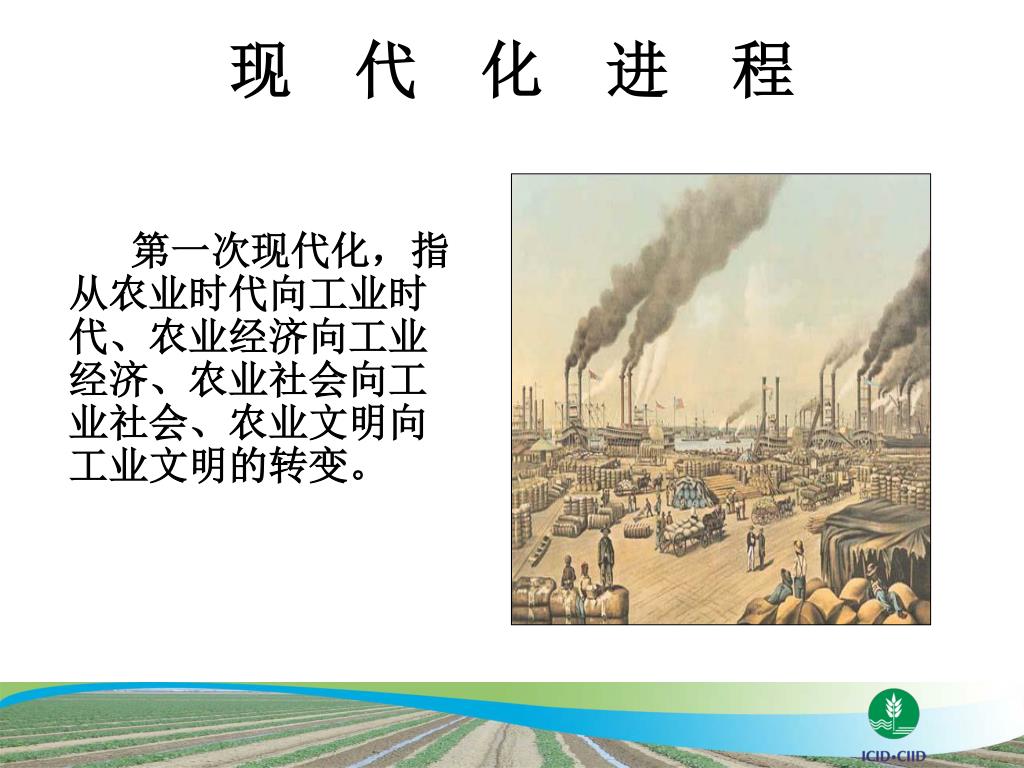 现 代 化 进 程

第一次现代化，指从农业时代向工业时代、农业经济向工业经济、农业社会向工业社会、农业文明向工业文明的转变。

ICID·CIID